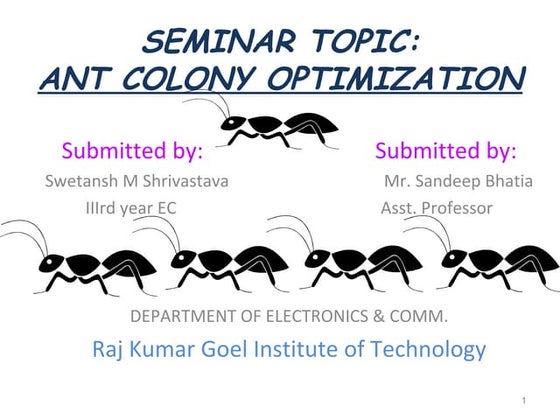 SEMINAR TOPIC:
ANT COLONY OPTIMIZATION

Submitted by:
Swetansh M Shrivastava
IIIrd year EC

Submitted by:
Mr. Sandeep Bhatia
Asst. Professor

DEPARTMENT OF ELECTRONICS & COMM.

Raj Kumar Goel Institute of Technology

1